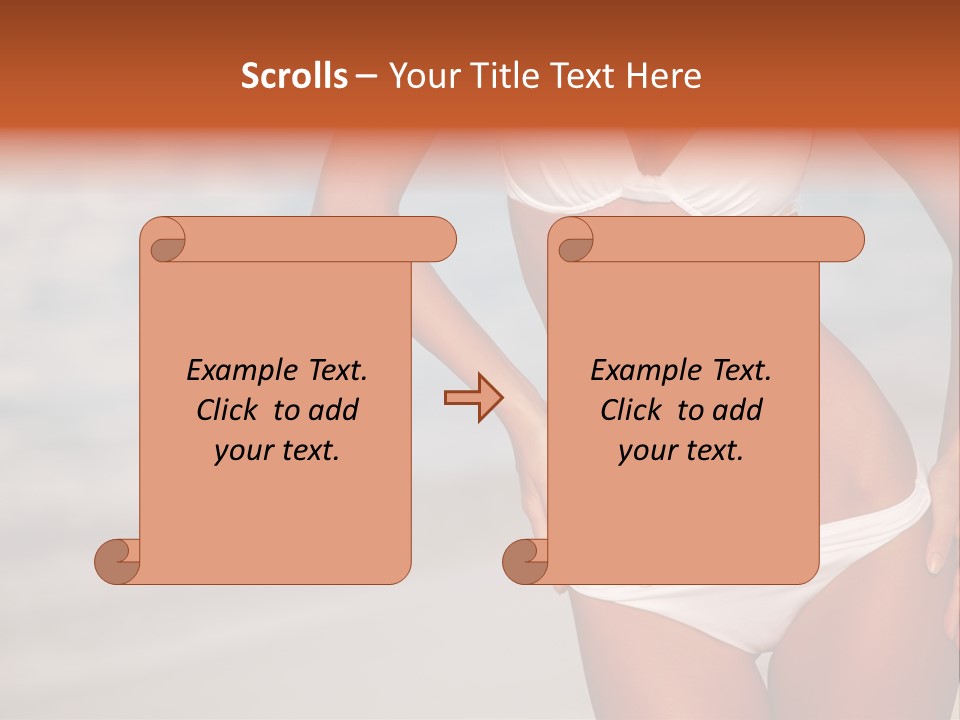 Scrolls – Your Title Text Here

Example Text. Click to add your text.

Example Text. Click to add your text.